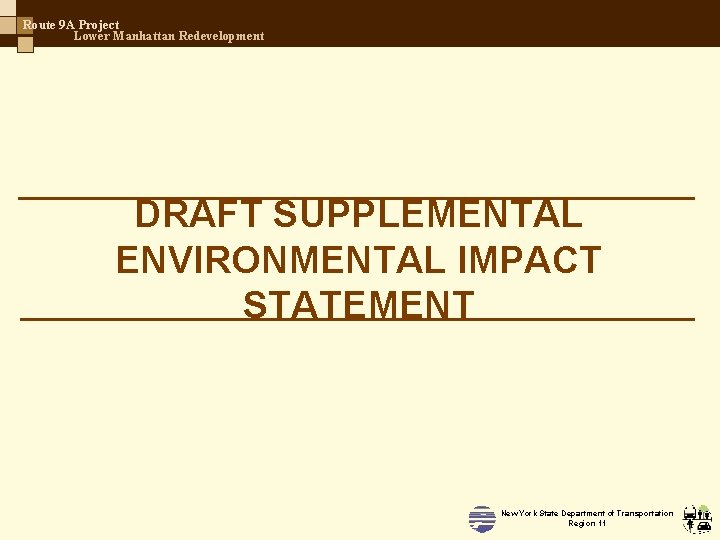 Route 9A Project
Lower Manhattan Redevelopment

DRAFT SUPPLEMENTAL ENVIRONMENTAL IMPACT STATEMENT

New York State Department of Transportation
Region 11